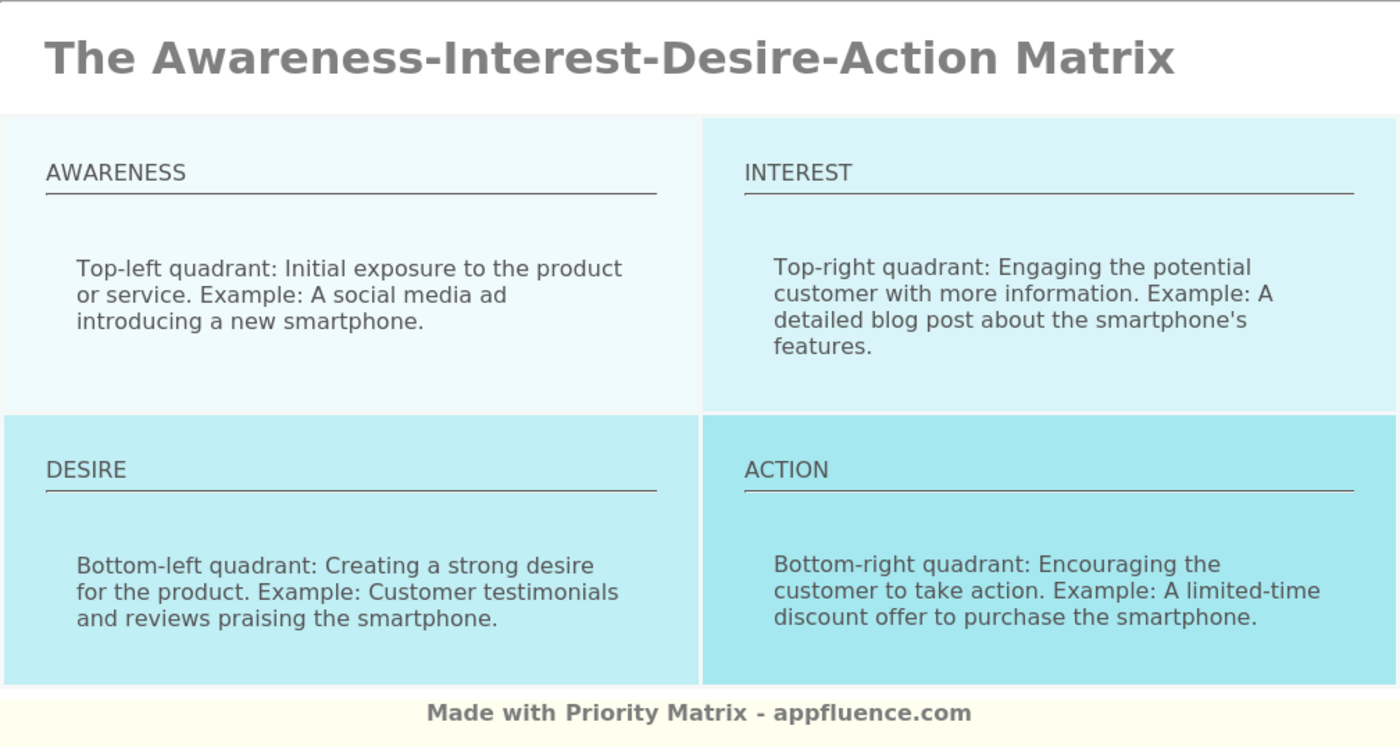 The Awareness-Interest-Desire-Action Matrix

AWARENESS

Top-left quadrant: Initial exposure to the product or service. Example: A social media ad introducing a new smartphone.

INTEREST

Top-right quadrant: Engaging the potential customer with more information. Example: A detailed blog post about the smartphone's features.

DESIRE

Bottom-left quadrant: Creating a strong desire for the product. Example: Customer testimonials and reviews praising the smartphone.

ACTION

Bottom-right quadrant: Encouraging the customer to take action. Example: A limited-time discount offer to purchase the smartphone.

Made with Priority Matrix - appfluence.com